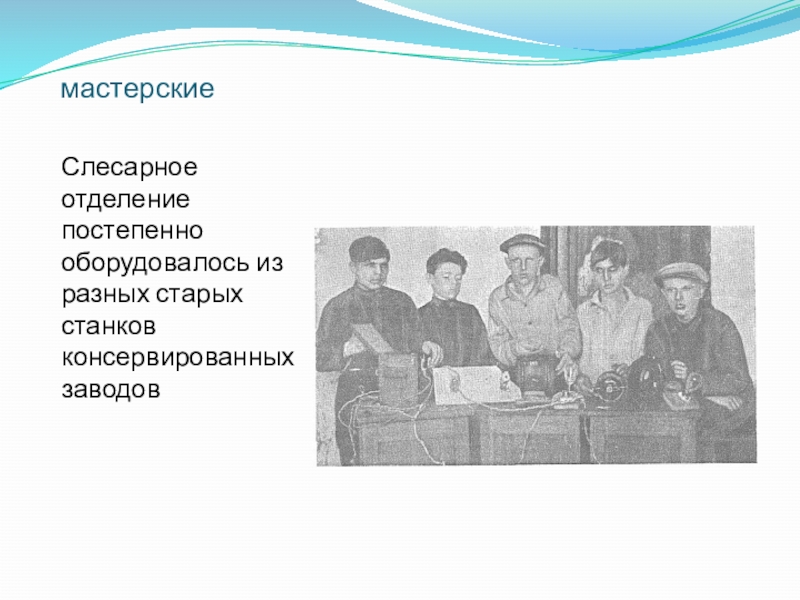 мастерские

Слесарное отделение постепенно оборудовалось из разных старых станков консервированных заводов